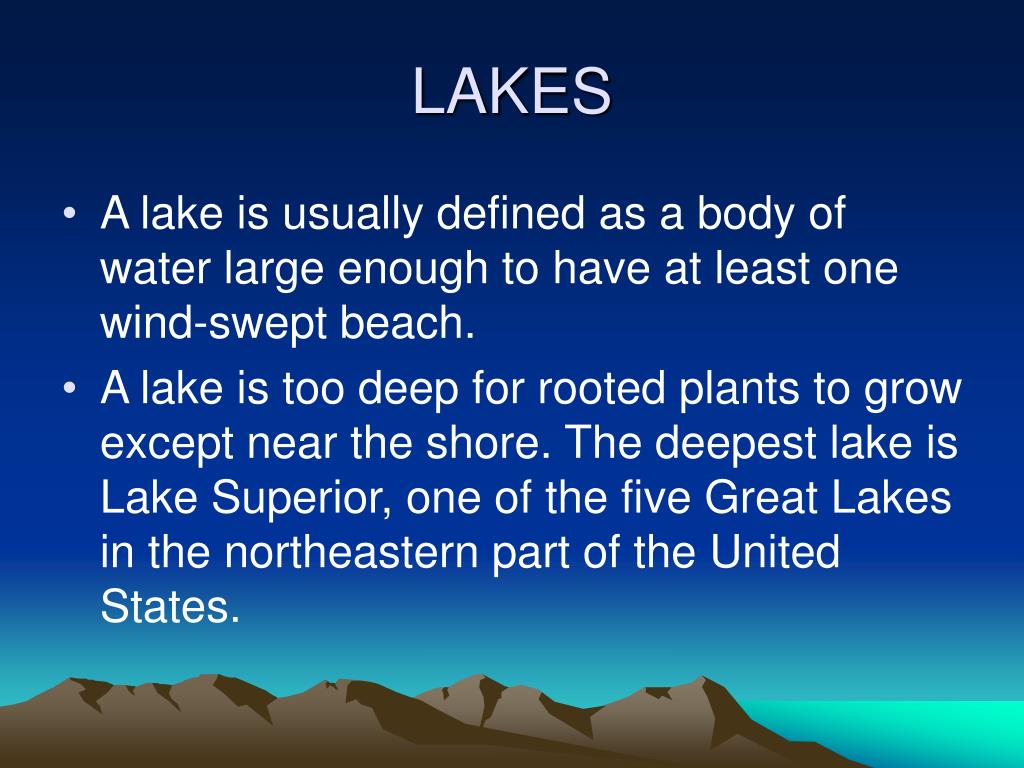 LAKES

• A lake is usually defined as a body of water large enough to have at least one wind-swept beach.

• A lake is too deep for rooted plants to grow except near the shore. The deepest lake is Lake Superior, one of the five Great Lakes in the northeastern part of the United States.